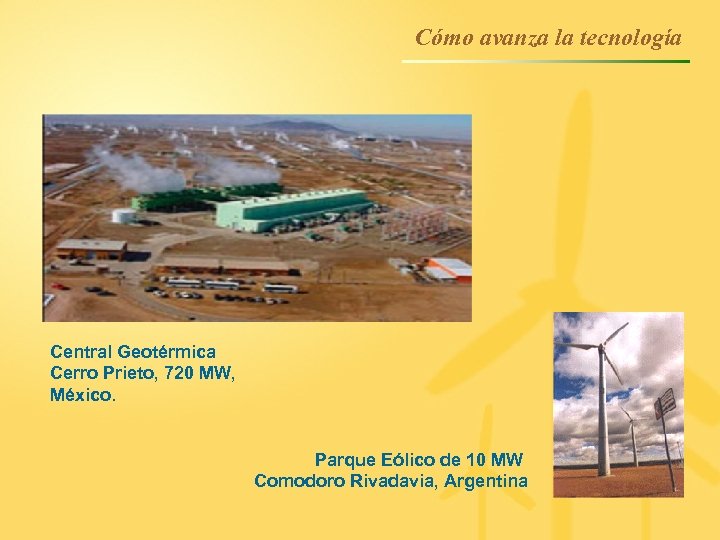 Cómo avanza la tecnología

Central Geotérmica
Cerro Prieto, 720 MW,
México.

Parque Eólico de 10 MW
Comodoro Rivadavia, Argentina